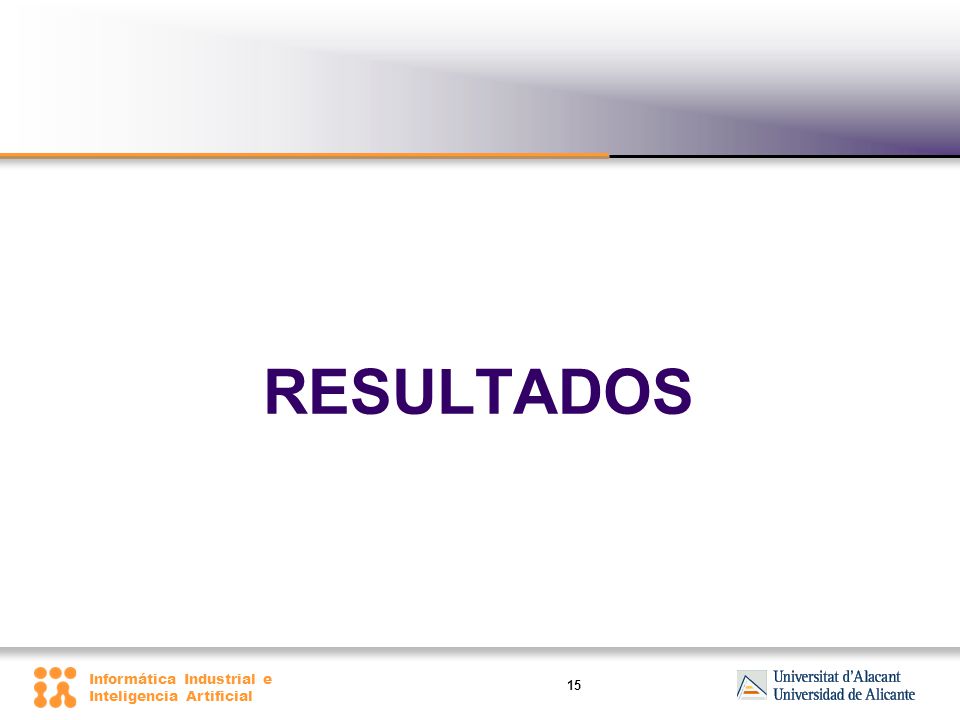 RESULTADOS

Informática Industrial e Inteligencia Artificial

15

Universitat d'Alacant
Universidad de Alicante